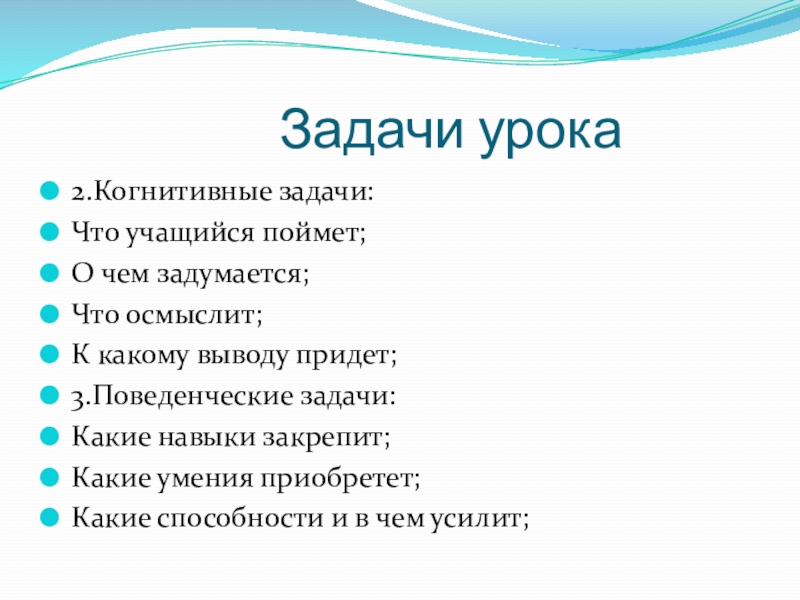 Задачи урока

2.Когнитивные задачи:

Что учащийся поймет;

О чем задумается;

Что осмыслит;

К какому выводу придет;

3.Поведенческие задачи:

Какие навыки закрепит;

Какие умения приобретет;

Какие способности и в чем усилит;